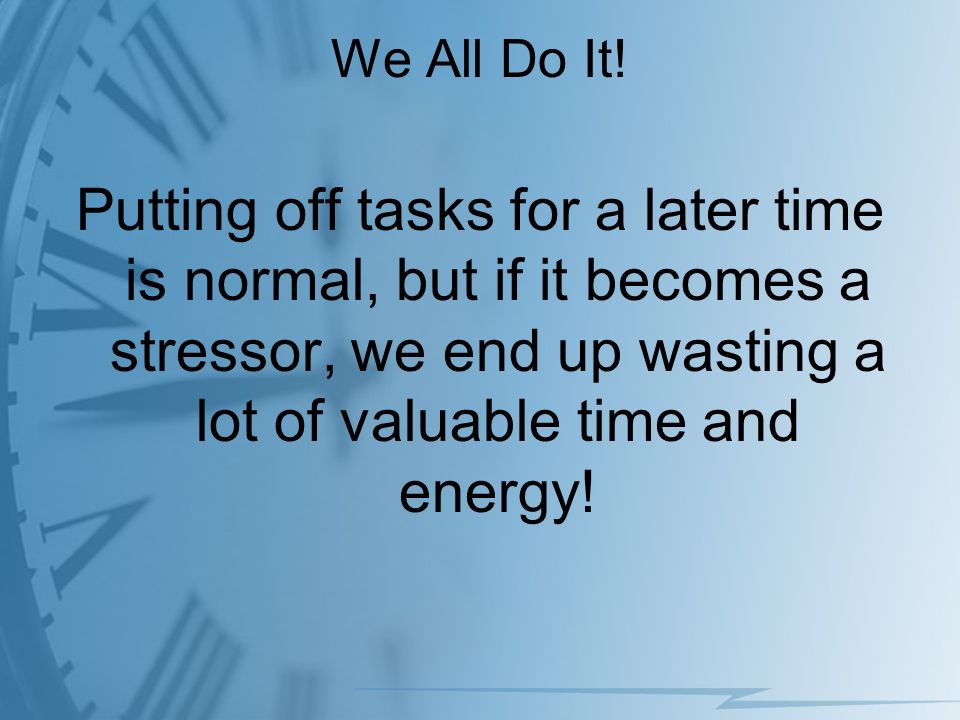 We All Do It!

Putting off tasks for a later time is normal, but if it becomes a stressor, we end up wasting a lot of valuable time and energy!